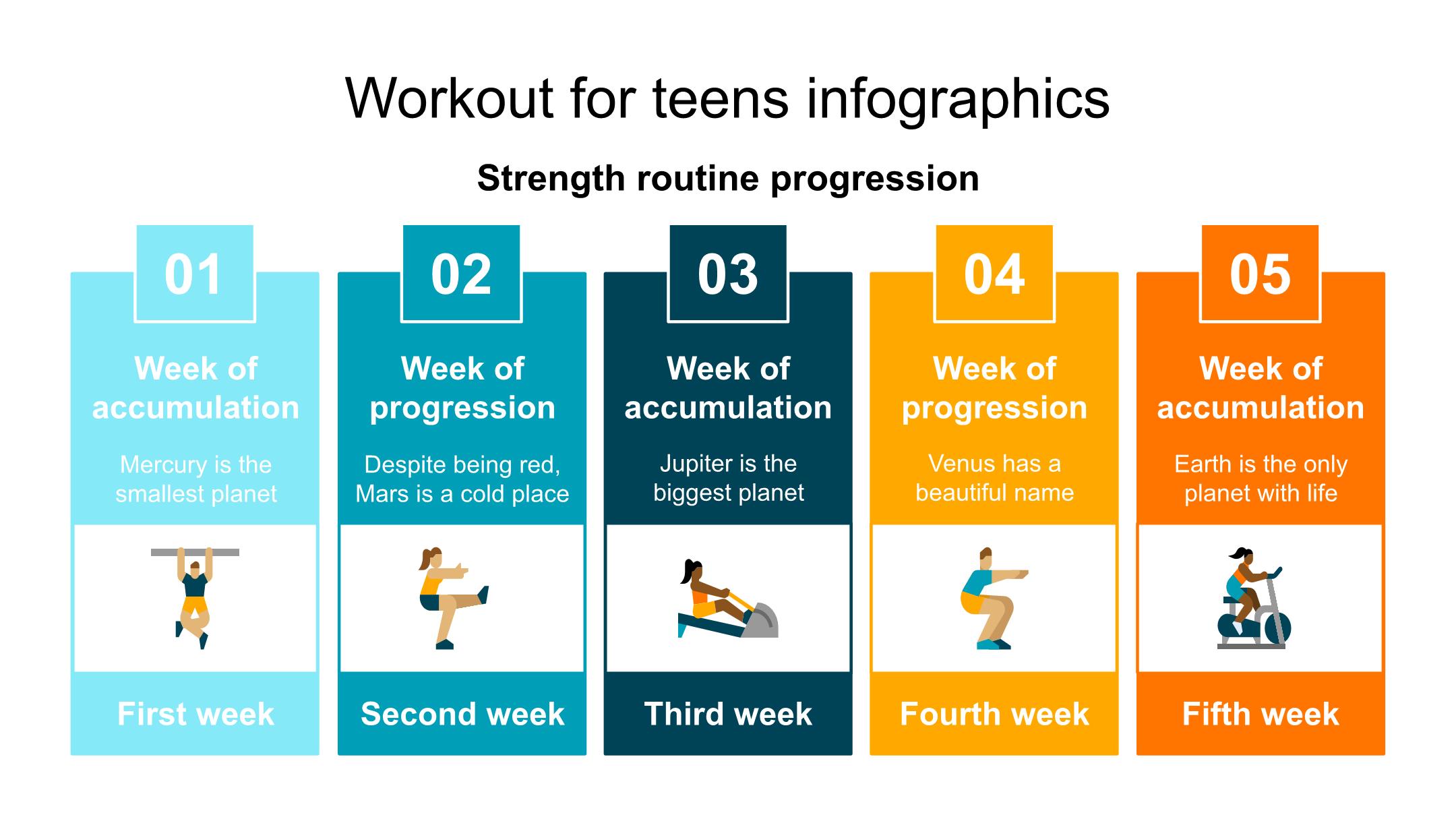 Workout for teens infographics

Strength routine progression

01

Week of accumulation

Mercury is the smallest planet

First week

02

Week of progression

Despite being red, Mars is a cold place

Second week

03

Week of accumulation

Jupiter is the biggest planet

Third week

04

Week of progression

Venus has a beautiful name

Fourth week

05

Week of accumulation

Earth is the only planet with life

Fifth week